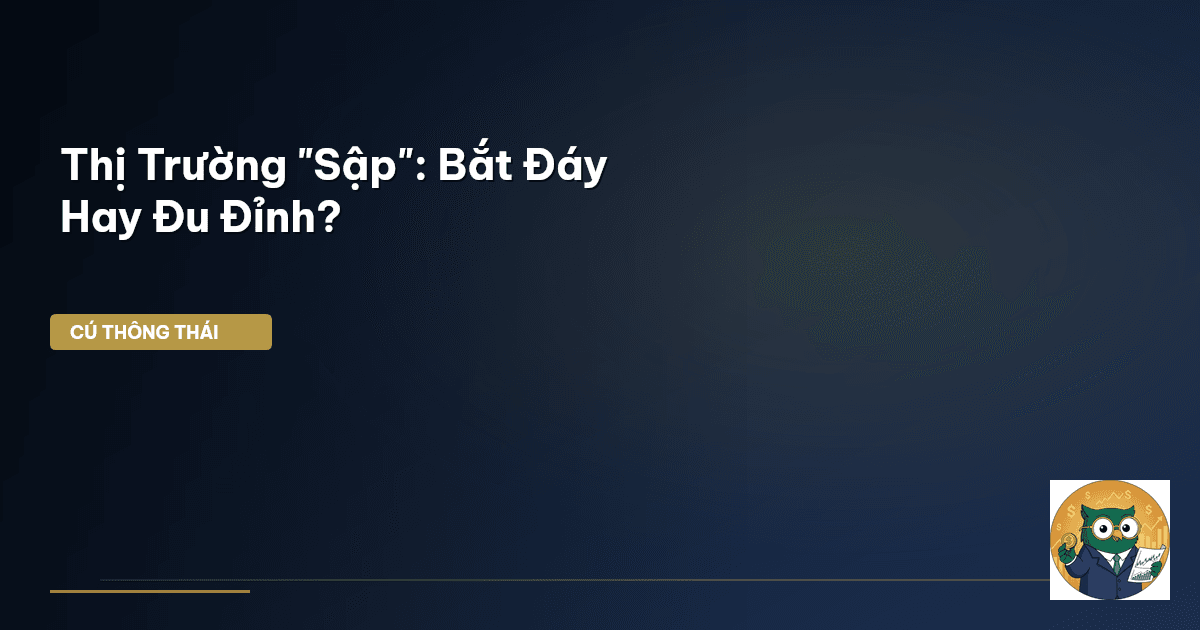 Thị Trường "Sập": Bắt Đáy Hay Đu Đỉnh?

CÚ THÔNG THÁI